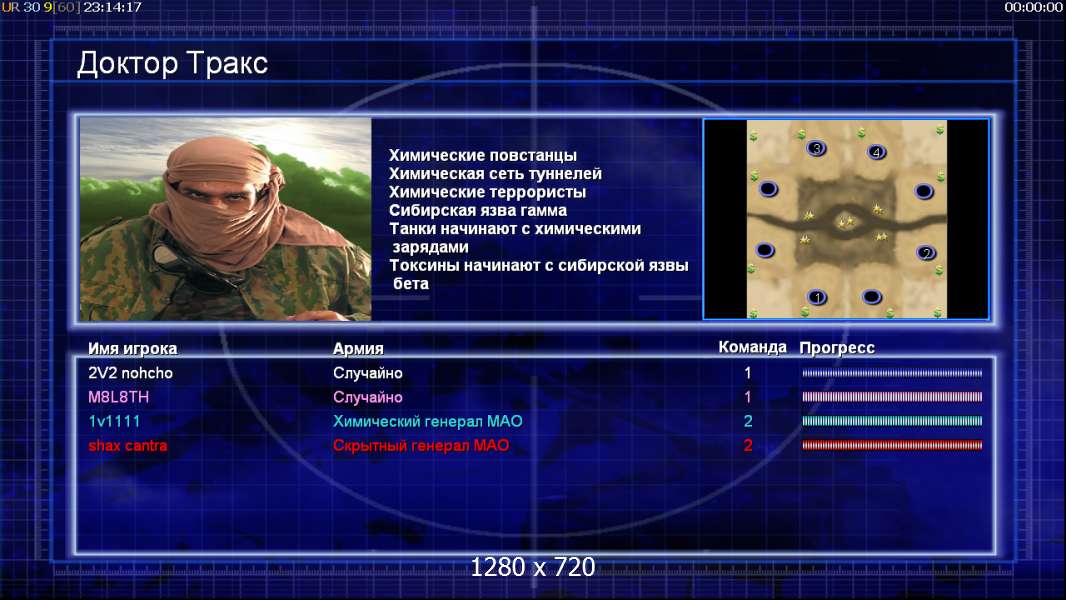 UR 30 9[60] 23:14:17

00:00:00

Доктор Тракс

Химические повстанцы
Химическая сеть туннелей
Химические террористы
Сибирская язва гамма
Танки начинают с химическими зарядами
Токсины начинают с сибирской язвы бета

3 4 2 1

| Имя игрока | Армия | Команда | Прогресс |
|---|---|---|---|
| 2V2 nohcho | Случайно | 1 | |
| M8L8TH | Случайно | 1 | |
| 1v1111 | Химический генерал МАО | 2 | |
| shax cantra | Скрытный генерал МАО | 2 | |

1280 x 720